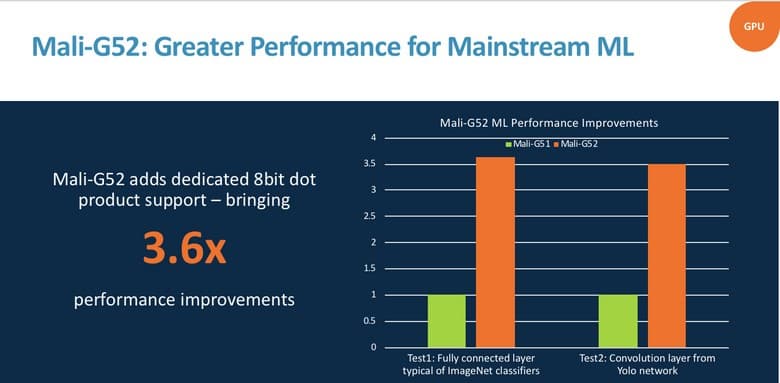 GPU

Mali-G52: Greater Performance for Mainstream ML

Mali-G52 adds dedicated 8bit dot product support – bringing

3.6x

performance improvements

Mali-G52 ML Performance Improvements

Mali-G51 Mali-G52

4
3.5
3
2.5
2
1.5
1
0.5
0

Test1: Fully connected layer typical of ImageNet classifiers

Test2: Convolution layer from Yolo network